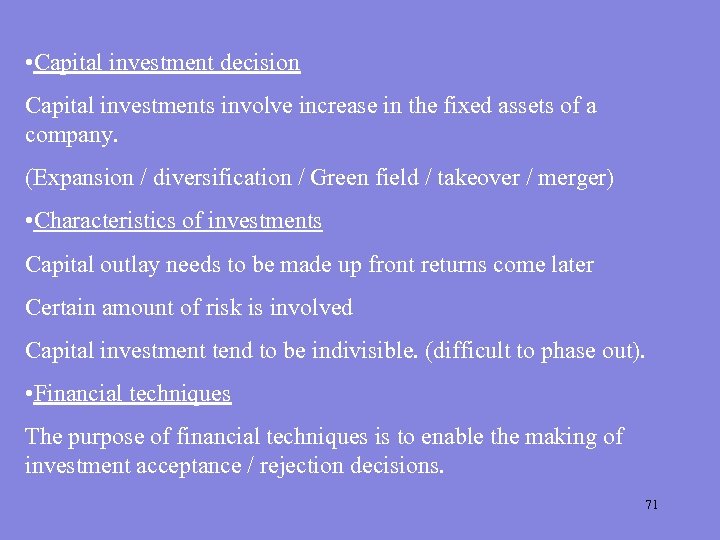 •Capital investment decision

Capital investments involve increase in the fixed assets of a company.

(Expansion / diversification / Green field / takeover / merger)

•Characteristics of investments

Capital outlay needs to be made up front returns come later

Certain amount of risk is involved

Capital investment tend to be indivisible. (difficult to phase out).

•Financial techniques

The purpose of financial techniques is to enable the making of investment acceptance / rejection decisions.

71